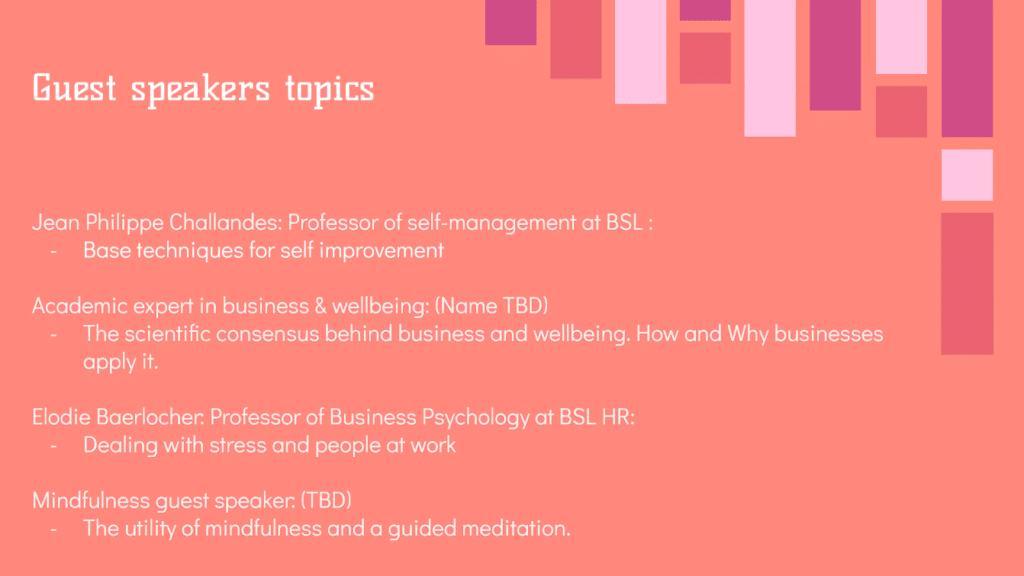 Guest speakers topics

Jean Philippe Challandes: Professor of self-management at BSL :
- Base techniques for self improvement

Academic expert in business & wellbeing: (Name TBD)
- The scientific consensus behind business and wellbeing. How and Why businesses apply it.

Elodie Baerlocher: Professor of Business Psychology at BSL HR:
- Dealing with stress and people at work

Mindfulness guest speaker: (TBD)
- The utility of mindfulness and a guided meditation.